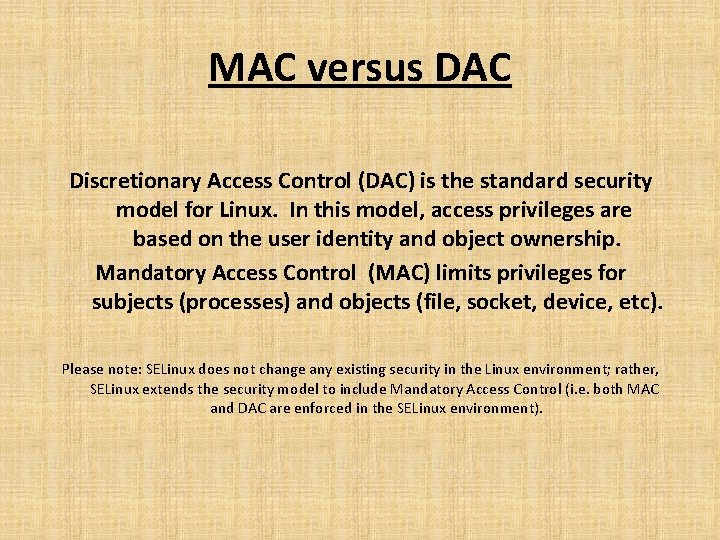 MAC versus DAC

Discretionary Access Control (DAC) is the standard security model for Linux. In this model, access privileges are based on the user identity and object ownership.

Mandatory Access Control (MAC) limits privileges for subjects (processes) and objects (file, socket, device, etc).

Please note: SELinux does not change any existing security in the Linux environment; rather, SELinux extends the security model to include Mandatory Access Control (i.e. both MAC and DAC are enforced in the SELinux environment).